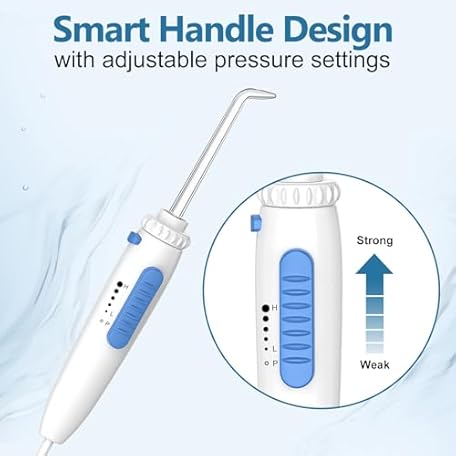 Smart Handle Design
with adjustable pressure settings

H
L
P

H
L
P

Strong
Weak